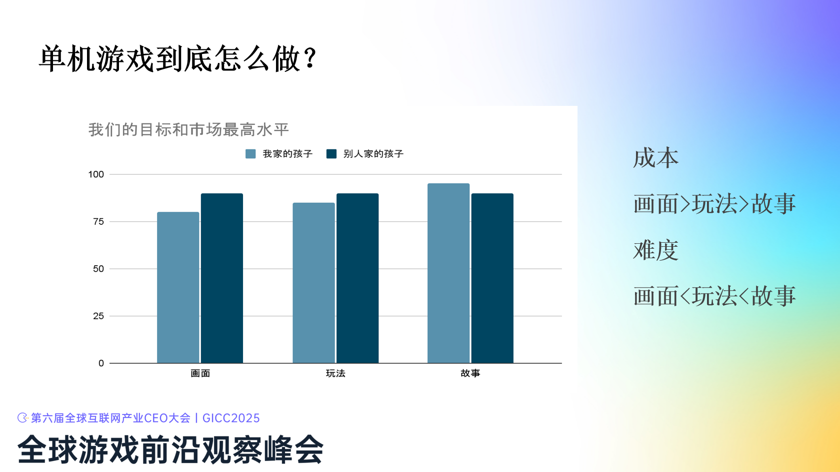 单机游戏到底怎么做？

我们的目标和市场最高水平

我家的孩子　别人家的孩子

100
75
50
25
0

画面　玩法　故事

成本

画面>玩法>故事

难度

画面<玩法<故事

第六届全球互联网产业CEO大会 | GICC2025

全球游戏前沿观察峰会